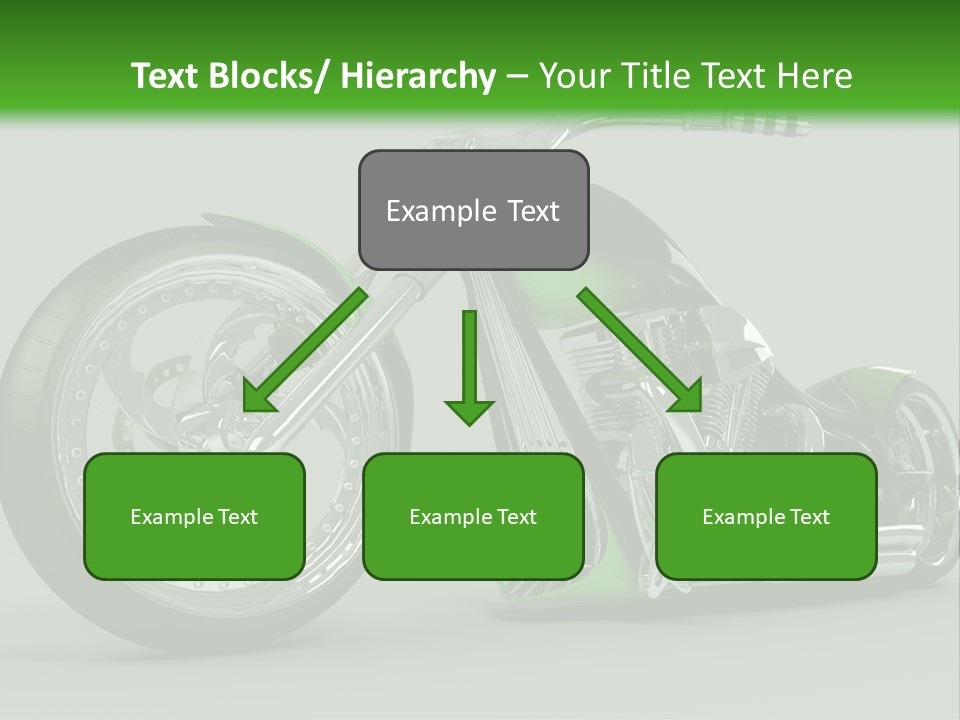 Text Blocks/ Hierarchy – Your Title Text Here

Example Text

Example Text

Example Text

Example Text